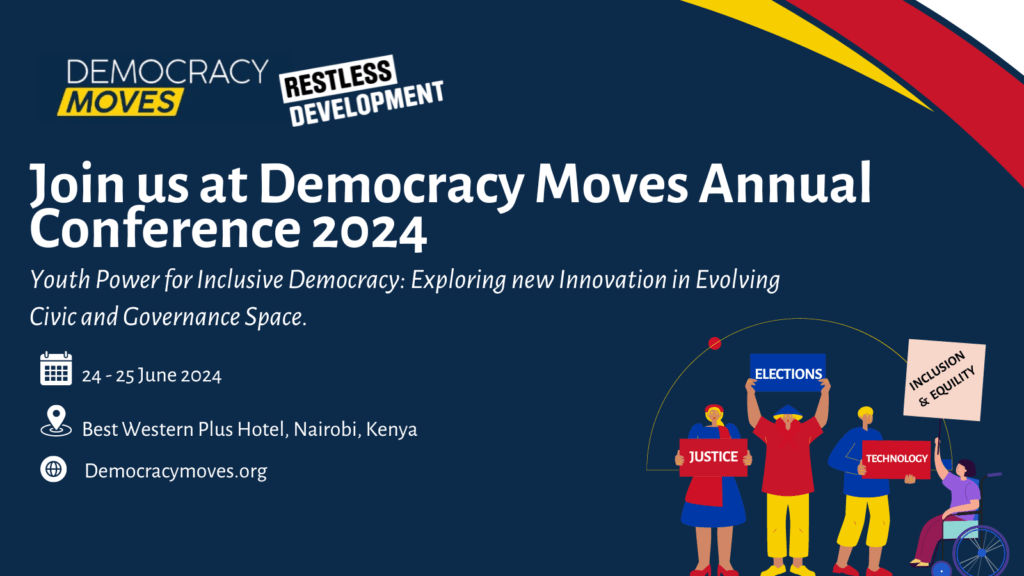 DEMOCRACY MOVES

RESTLESS DEVELOPMENT

Join us at Democracy Moves Annual Conference 2024

Youth Power for Inclusive Democracy: Exploring new Innovation in Evolving Civic and Governance Space.

24 - 25 June 2024

Best Western Plus Hotel, Nairobi, Kenya

Democracymoves.org

ELECTIONS

INCLUSION & EQUILITY

JUSTICE

TECHNOLOGY